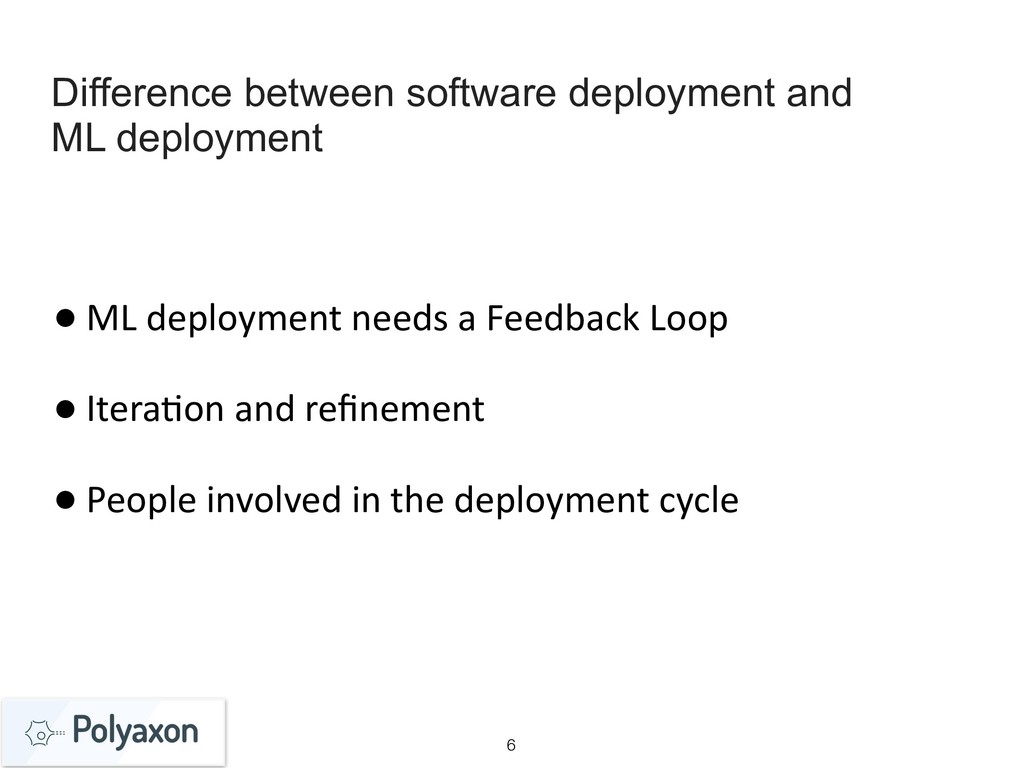 Difference between software deployment and ML deployment

● ML deployment needs a Feedback Loop

● Iteration and refinement

● People involved in the deployment cycle

Polyaxon

6